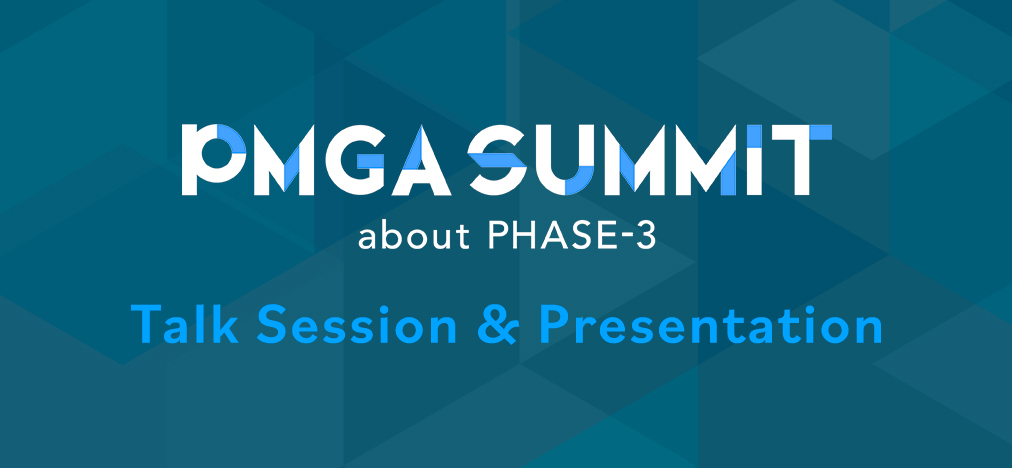 PMGA SUMMIT
about PHASE-3

Talk Session & Presentation